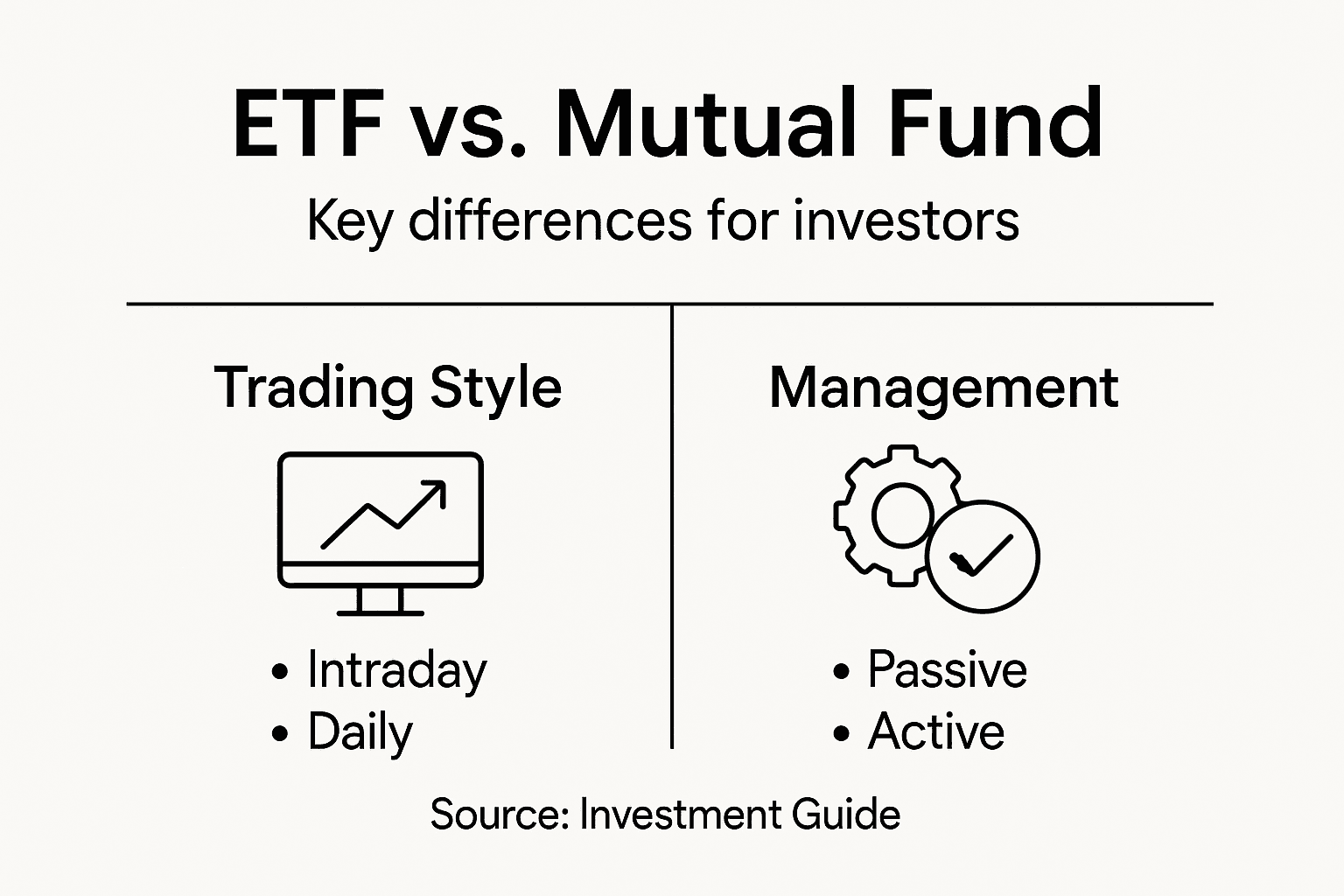 ETF vs. Mutual Fund

Key differences for investors

Trading Style

• Intraday
• Daily

Management

• Passive
• Active

Source: Investment Guide